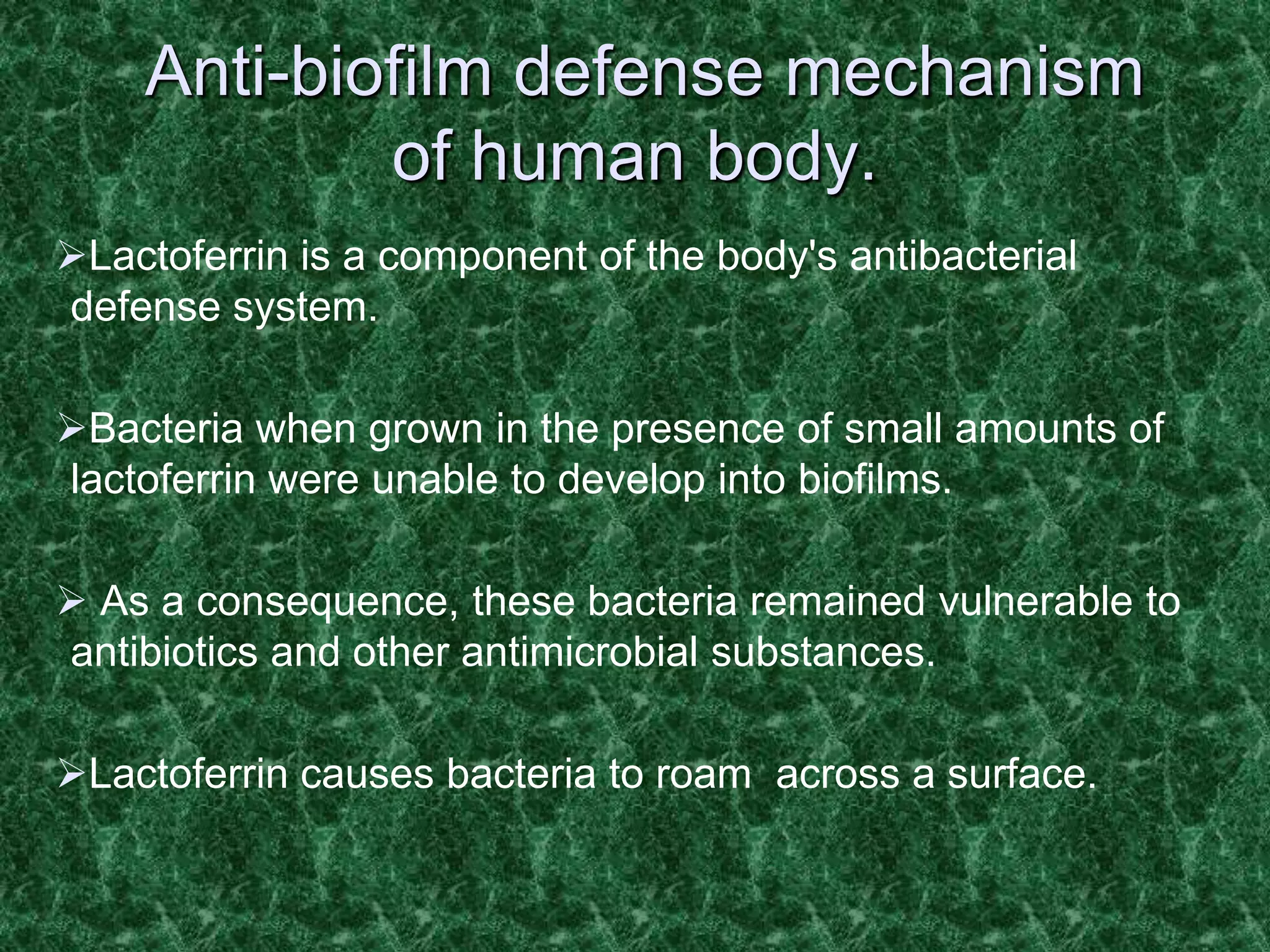 Anti-biofilm defense mechanism of human body.

➢Lactoferrin is a component of the body's antibacterial defense system.

➢Bacteria when grown in the presence of small amounts of lactoferrin were unable to develop into biofilms.

➢ As a consequence, these bacteria remained vulnerable to antibiotics and other antimicrobial substances.

➢Lactoferrin causes bacteria to roam across a surface.